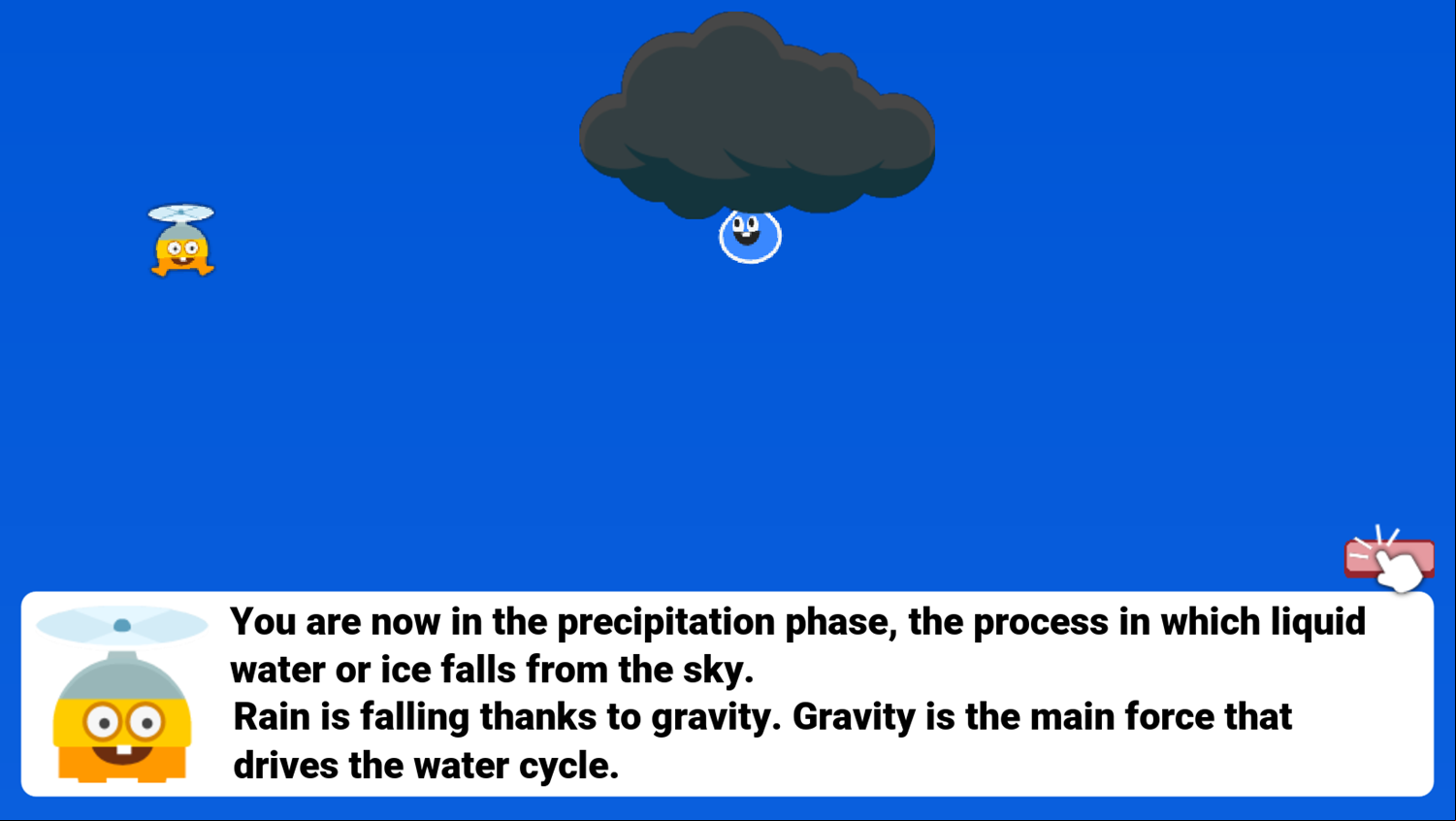 You are now in the precipitation phase, the process in which liquid water or ice falls from the sky.
Rain is falling thanks to gravity. Gravity is the main force that drives the water cycle.